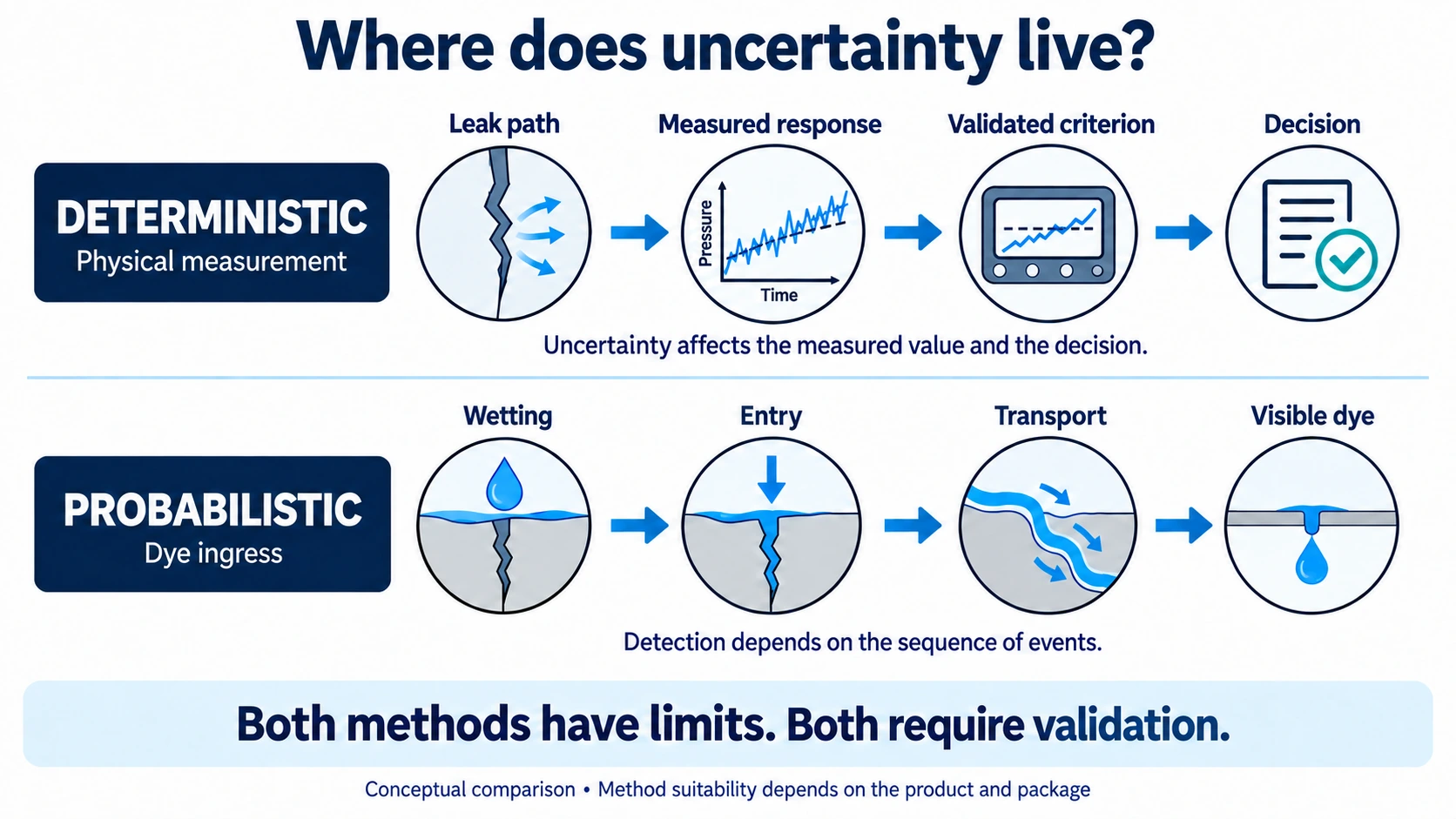 Where does uncertainty live?

DETERMINISTIC
Physical measurement

Leak path

Measured response

Pressure

Time

Validated criterion

Decision

Uncertainty affects the measured value and the decision.

PROBABILISTIC
Dye ingress

Wetting

Entry

Transport

Visible dye

Detection depends on the sequence of events.

Both methods have limits. Both require validation.

Conceptual comparison • Method suitability depends on the product and package